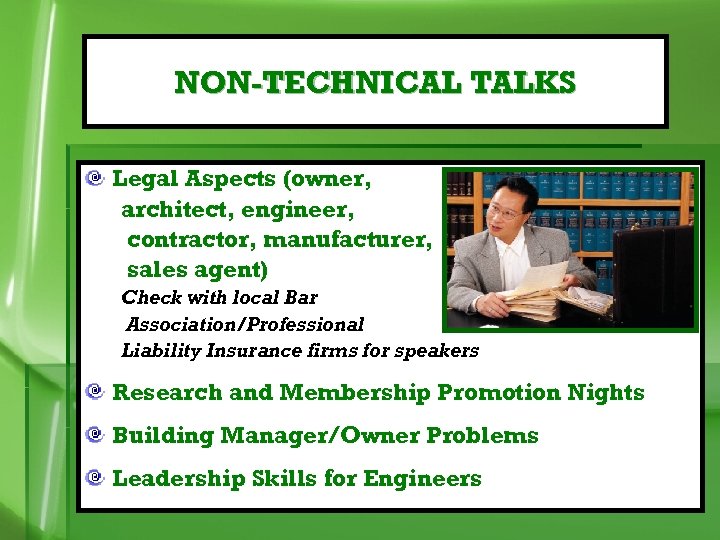 NON-TECHNICAL TALKS

Legal Aspects (owner, architect, engineer, contractor, manufacturer, sales agent)
Check with local Bar Association/Professional Liability Insurance firms for speakers

Research and Membership Promotion Nights

Building Manager/Owner Problems

Leadership Skills for Engineers